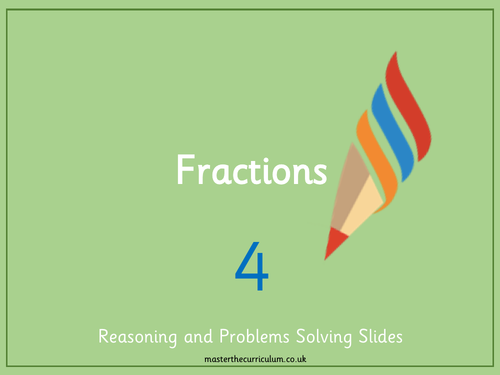 Fractions

4

Reasoning and Problems Solving Slides

masterthecurriculum.co.uk